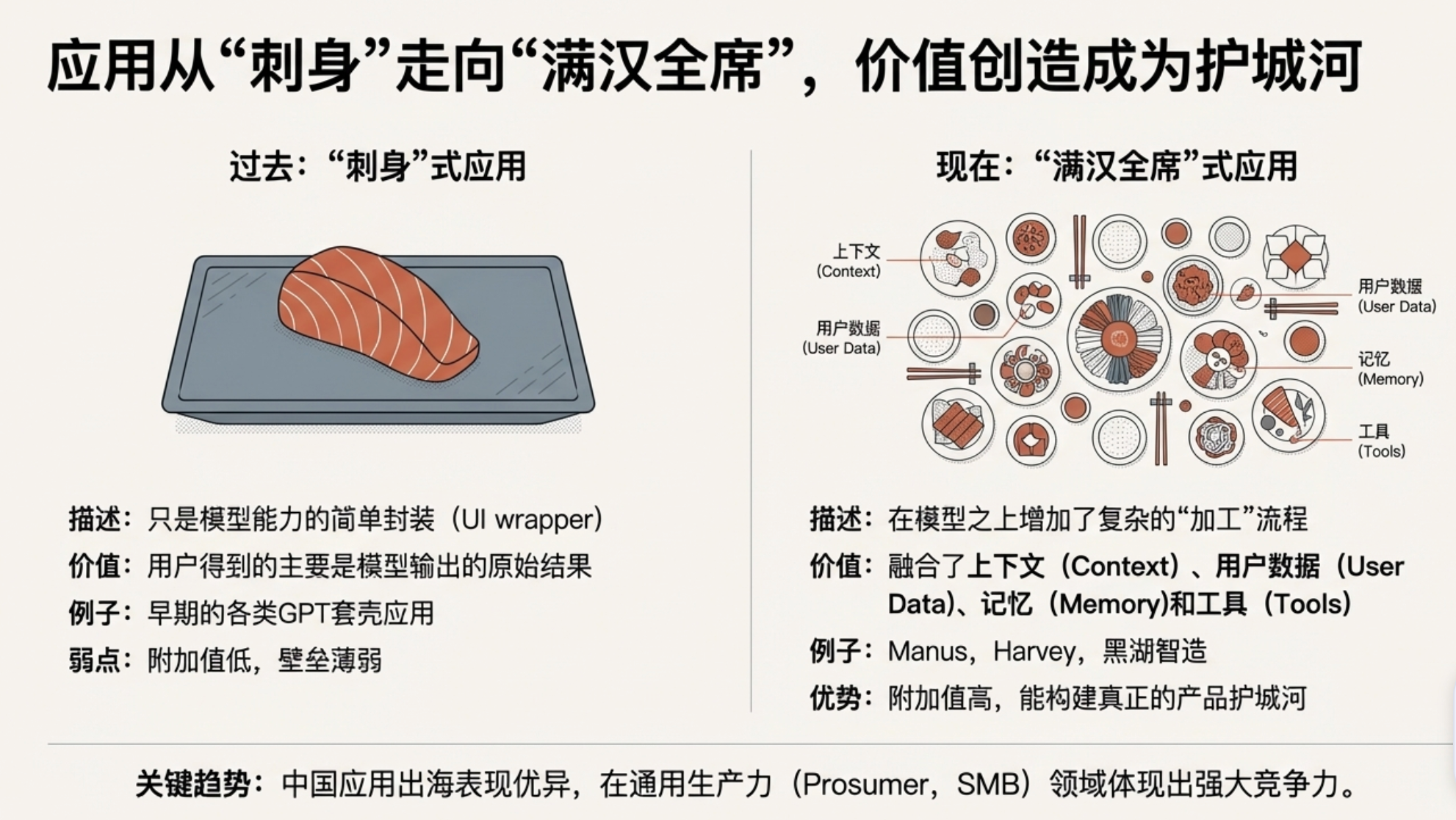 应用从“刺身”走向“满汉全席”，价值创造成为护城河

过去：“刺身”式应用

描述：只是模型能力的简单封装（UI wrapper）
价值：用户得到的主要是模型输出的原始结果
例子：早期的各类GPT套壳应用
弱点：附加值低，壁垒薄弱

现在：“满汉全席”式应用

上下文 (Context)
用户数据 (User Data)
用户数据 (User Data)
记忆 (Memory)
工具 (Tools)

描述：在模型之上增加了复杂的“加工”流程
价值：融合了上下文（Context）、用户数据（User Data)、记忆（Memory)和工具（Tools）
例子：Manus，Harvey，黑湖智造
优势：附加值高，能构建真正的产品护城河

关键趋势：中国应用出海表现优异，在通用生产力（Prosumer，SMB）领域体现出强大竞争力。